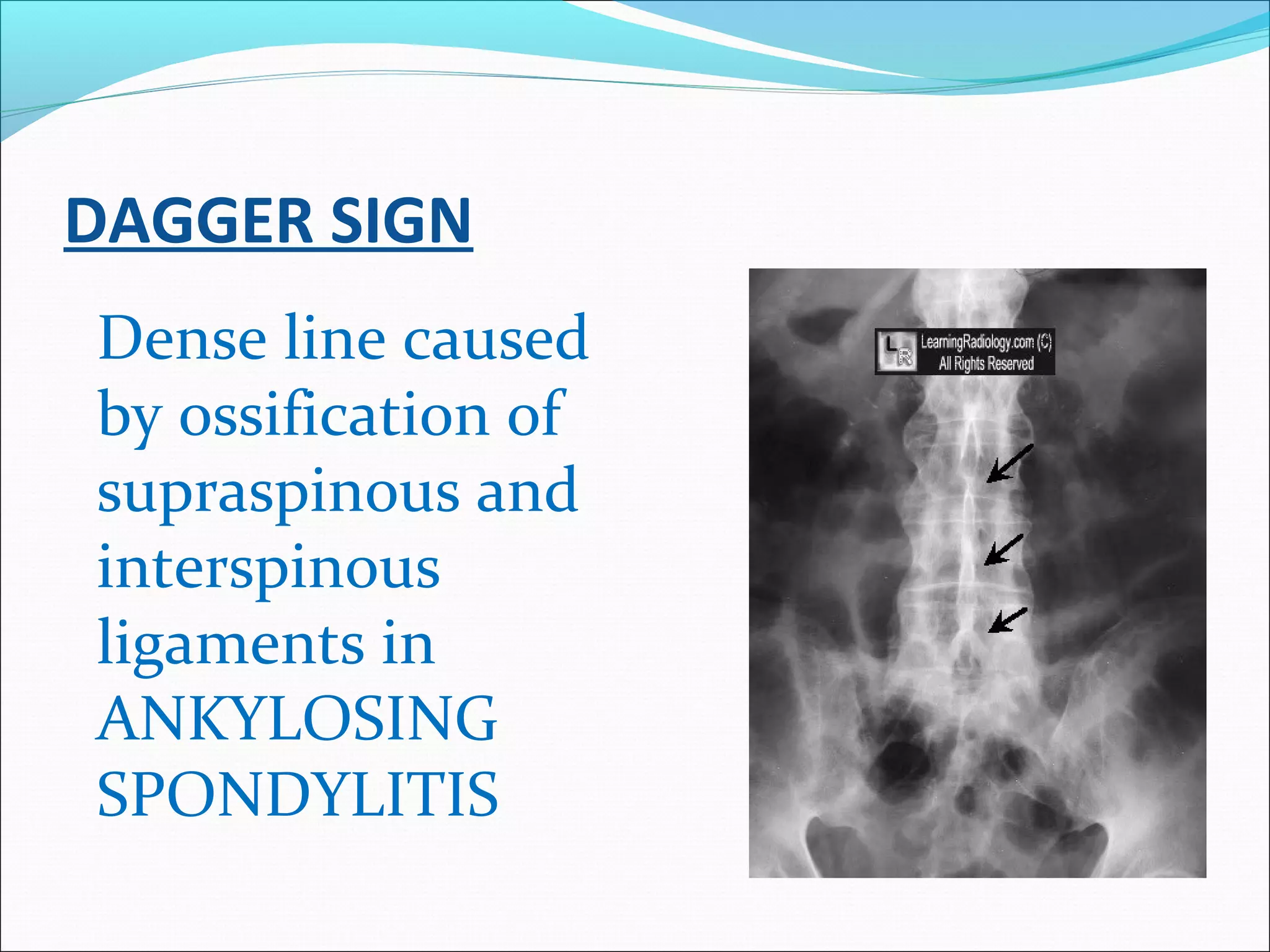 DAGGER SIGN

Dense line caused by ossification of supraspinous and interspinous ligaments in ANKYLOSING SPONDYLITIS

LR LearningRadiology.com (C) All Rights Reserved